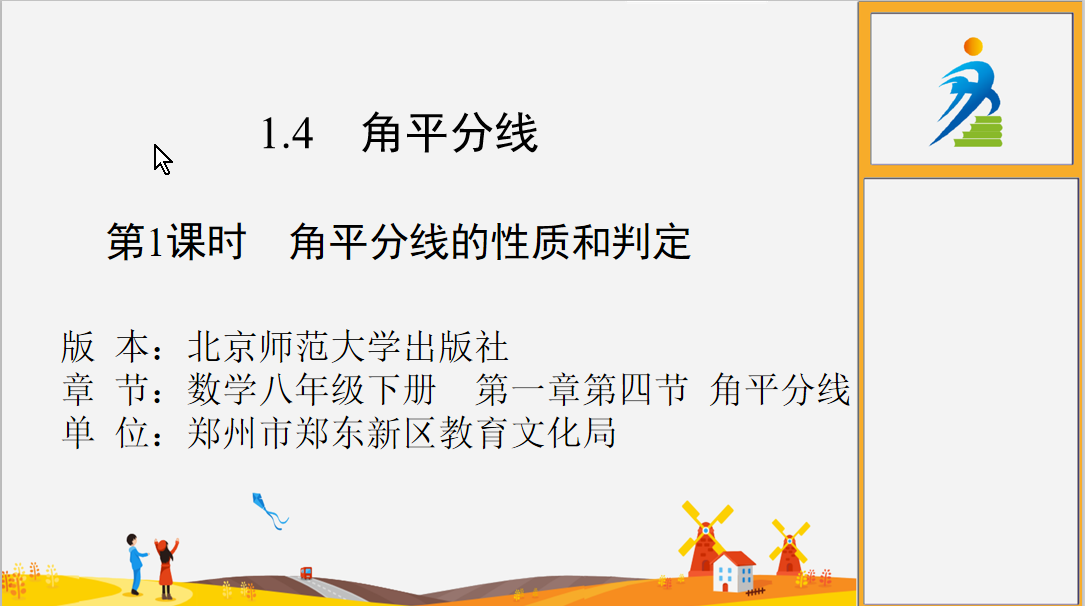 1.4　角平分线

第1课时　角平分线的性质和判定

版　本：北京师范大学出版社
章　节：数学八年级下册　第一章第四节 角平分线
单　位：郑州市郑东新区教育文化局